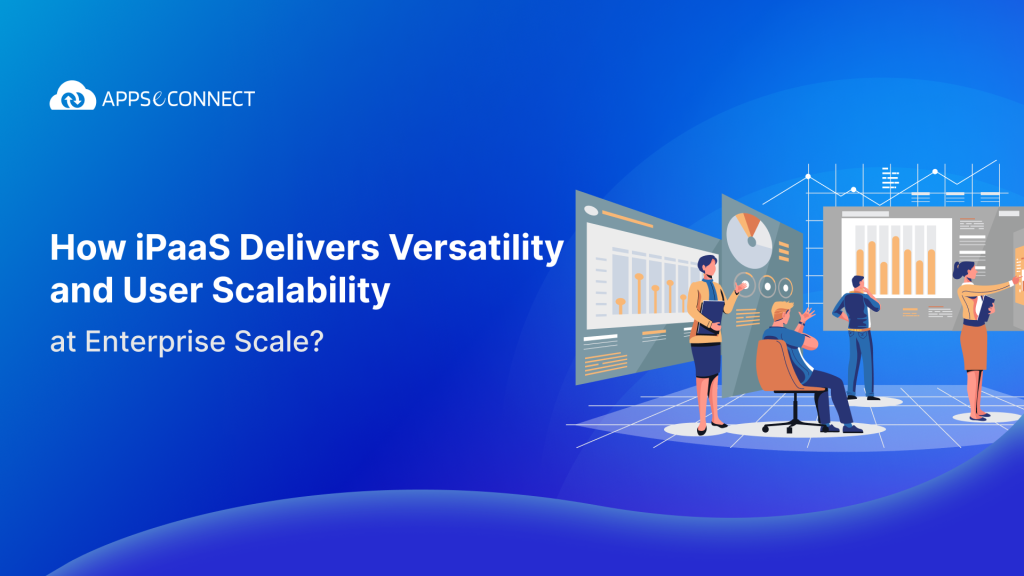 APPSeCONNECT

How iPaaS Delivers Versatility and User Scalability
at Enterprise Scale?